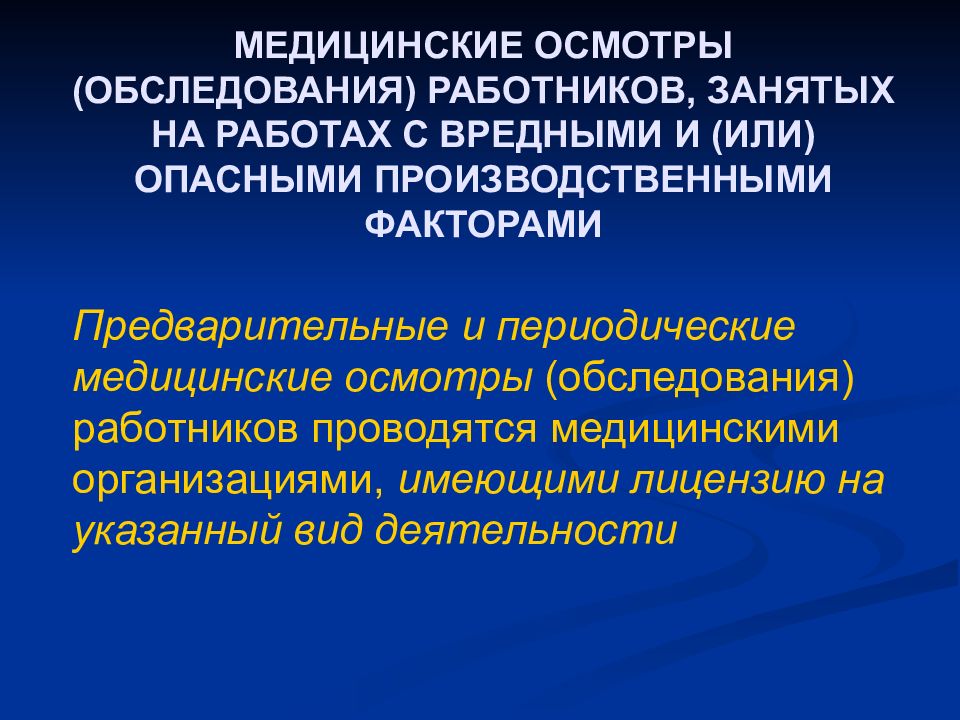 МЕДИЦИНСКИЕ ОСМОТРЫ (ОБСЛЕДОВАНИЯ) РАБОТНИКОВ, ЗАНЯТЫХ НА РАБОТАХ С ВРЕДНЫМИ И (ИЛИ) ОПАСНЫМИ ПРОИЗВОДСТВЕННЫМИ ФАКТОРАМИ

Предварительные и периодические медицинские осмотры (обследования) работников проводятся медицинскими организациями, имеющими лицензию на указанный вид деятельности